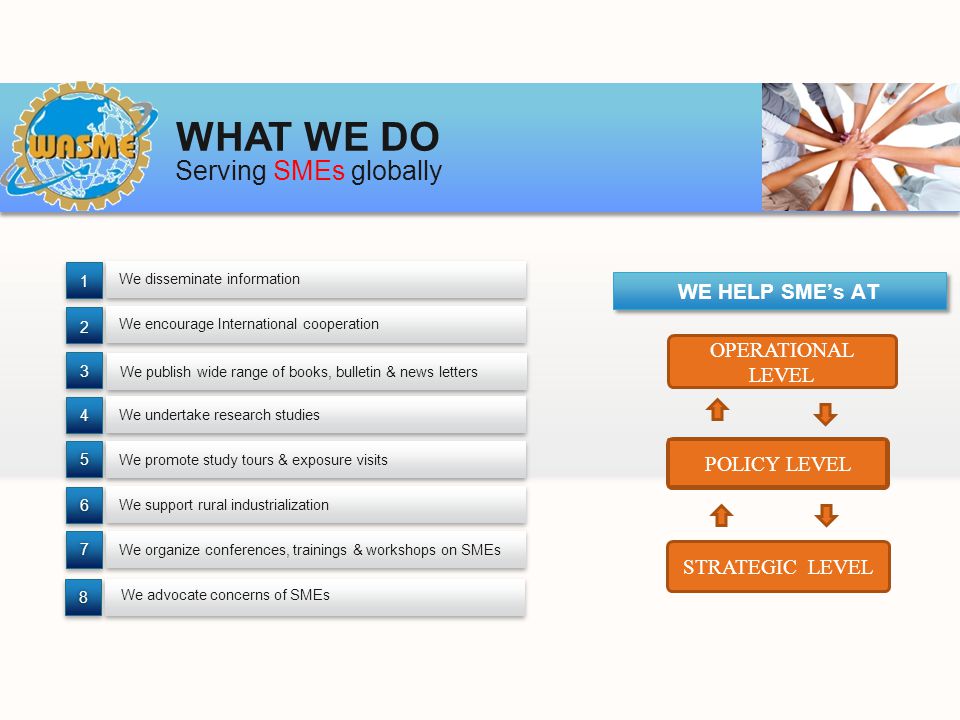 WASME

WHAT WE DO
Serving SMEs globally

1 We disseminate information

2 We encourage International cooperation

3 We publish wide range of books, bulletin & news letters

4 We undertake research studies

5 We promote study tours & exposure visits

6 We support rural industrialization

7 We organize conferences, trainings & workshops on SMEs

8 We advocate concerns of SMEs

WE HELP SME's AT

OPERATIONAL LEVEL

POLICY LEVEL

STRATEGIC LEVEL